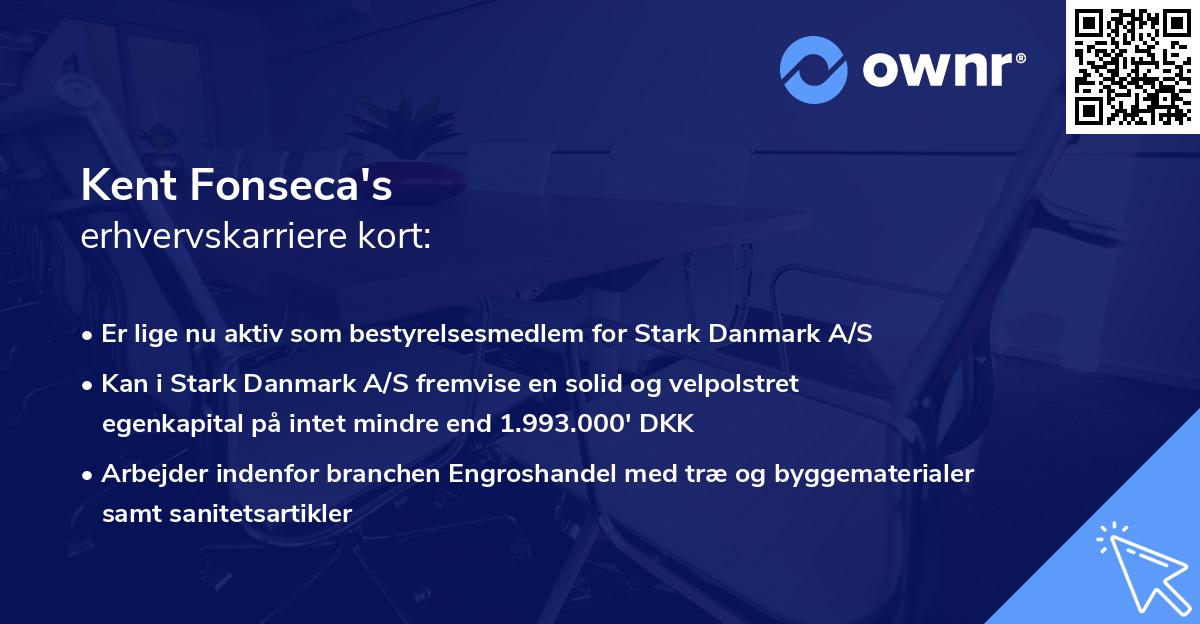 ownr®

Kent Fonseca's
erhvervskarriere kort:

• Er lige nu aktiv som bestyrelsesmedlem for Stark Danmark A/S
• Kan i Stark Danmark A/S fremvise en solid og velpolstret egenkapital på intet mindre end 1.993.000' DKK
• Arbejder indenfor branchen Engroshandel med træ og byggematerialer samt sanitetsartikler